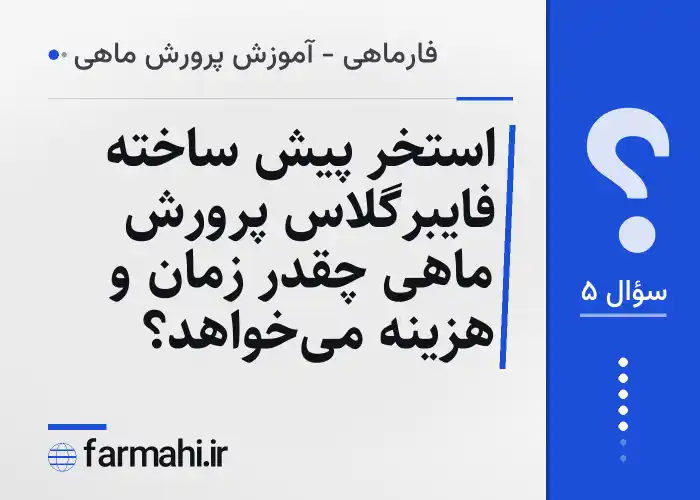 فارماهی - آموزش پرورش ماهی

استخر پیش ساخته فایبرگلاس پرورش ماهی چقدر زمان و هزینه می‌خواهد؟

؟
سؤال ۵

farmahi.ir